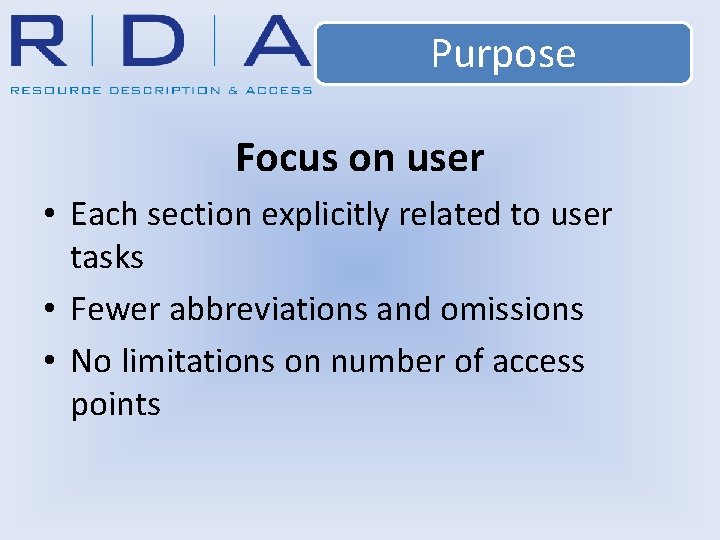 R | D | A
RESOURCE DESCRIPTION & ACCESS

Purpose

Focus on user

• Each section explicitly related to user tasks
• Fewer abbreviations and omissions
• No limitations on number of access points